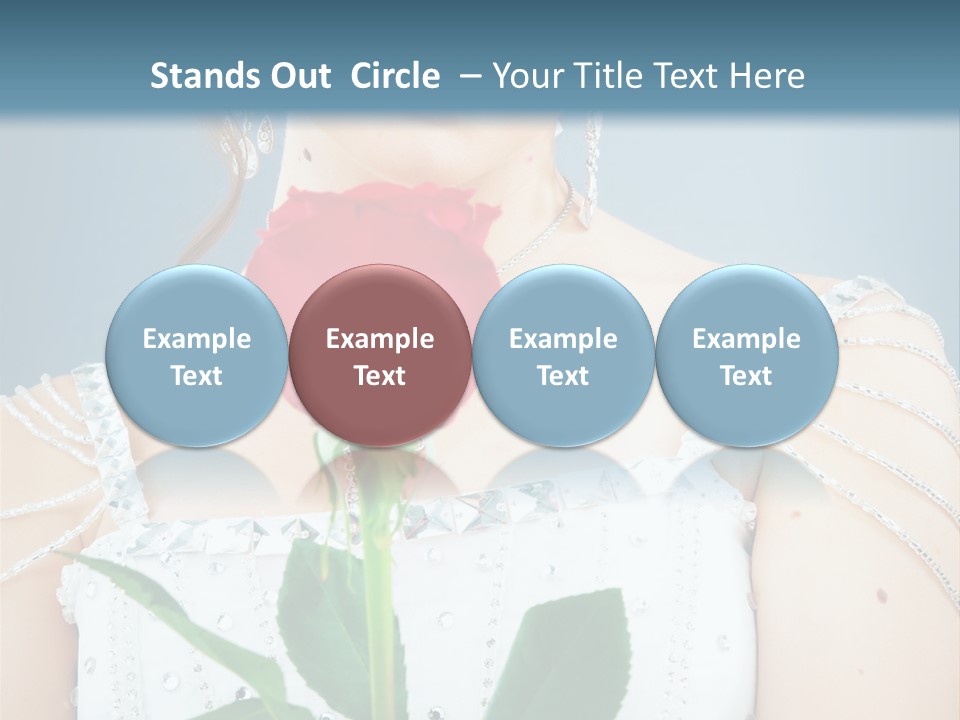 Stands Out Circle – Your Title Text Here

Example Text

Example Text

Example Text

Example Text